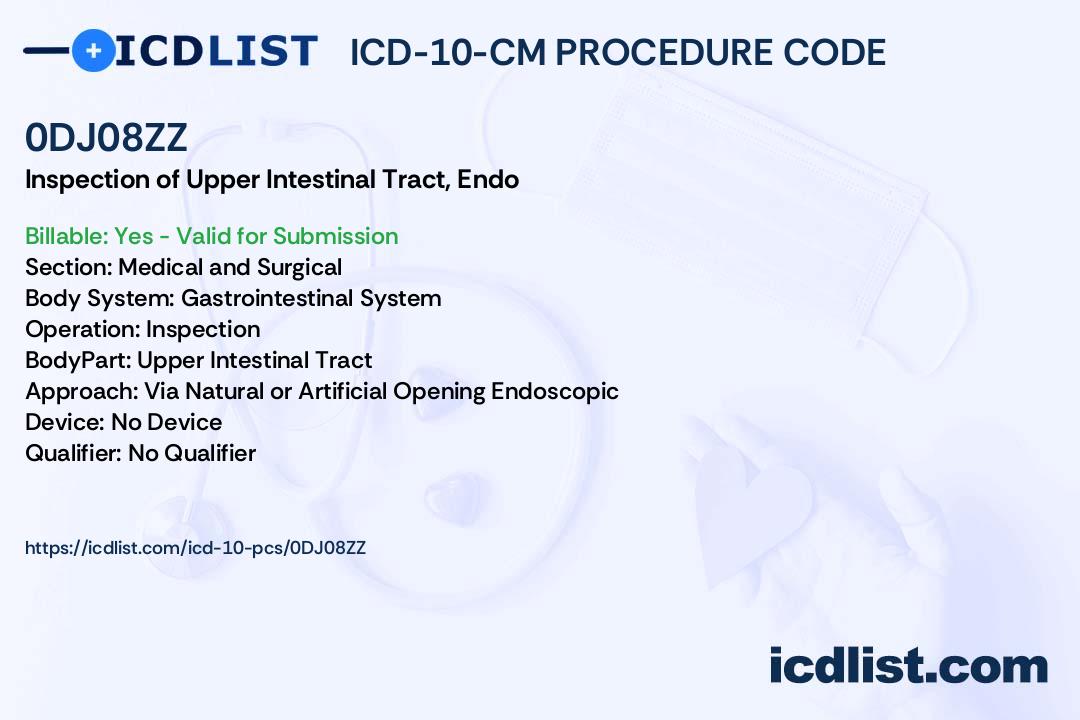 ICDLIST ICD-10-CM PROCEDURE CODE

0DJ08ZZ

Inspection of Upper Intestinal Tract, Endo

Billable: Yes - Valid for Submission
Section: Medical and Surgical
Body System: Gastrointestinal System
Operation: Inspection
BodyPart: Upper Intestinal Tract
Approach: Via Natural or Artificial Opening Endoscopic
Device: No Device
Qualifier: No Qualifier

https://icdlist.com/icd-10-pcs/0DJ08ZZ

icdlist.com